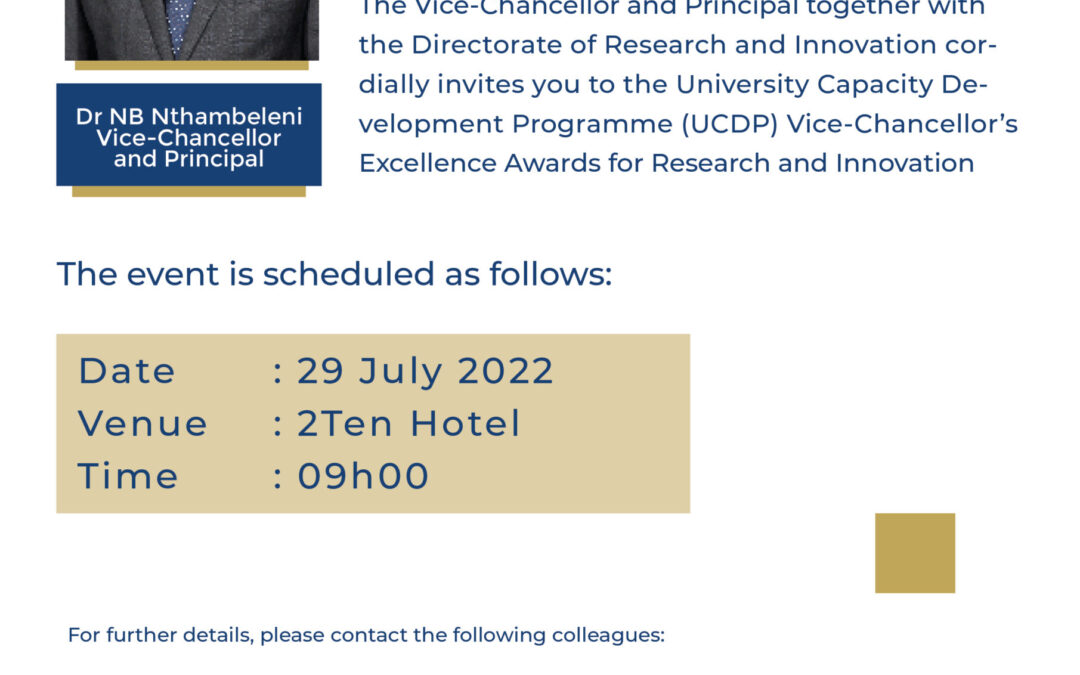 Dr NB Nthambeleni
Vice-Chancellor
and Principal

The Vice-Chancellor and Principal together with the Directorate of Research and Innovation cordially invites you to the University Capacity Development Programme (UCDP) Vice-Chancellor's Excellence Awards for Research and Innovation

The event is scheduled as follows:

Date : 29 July 2022
Venue : 2Ten Hotel
Time : 09h00

For further details, please contact the following colleagues: